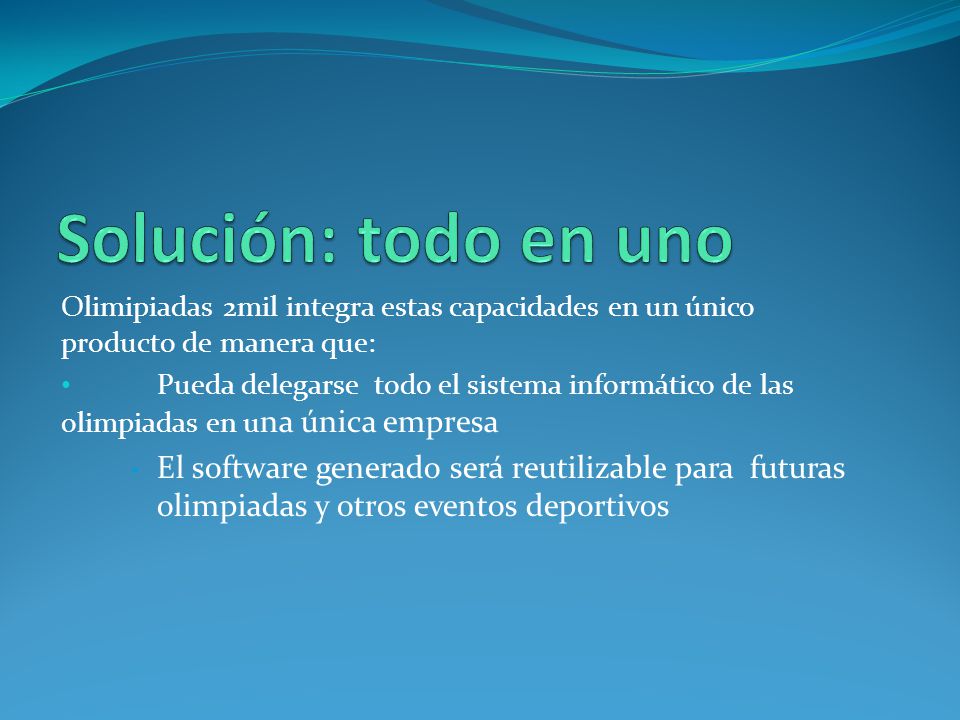 Solución: todo en uno

Olimipiadas 2mil integra estas capacidades en un único producto de manera que:

• Pueda delegarse todo el sistema informático de las olimpiadas en una única empresa

• El software generado será reutilizable para futuras olimpiadas y otros eventos deportivos